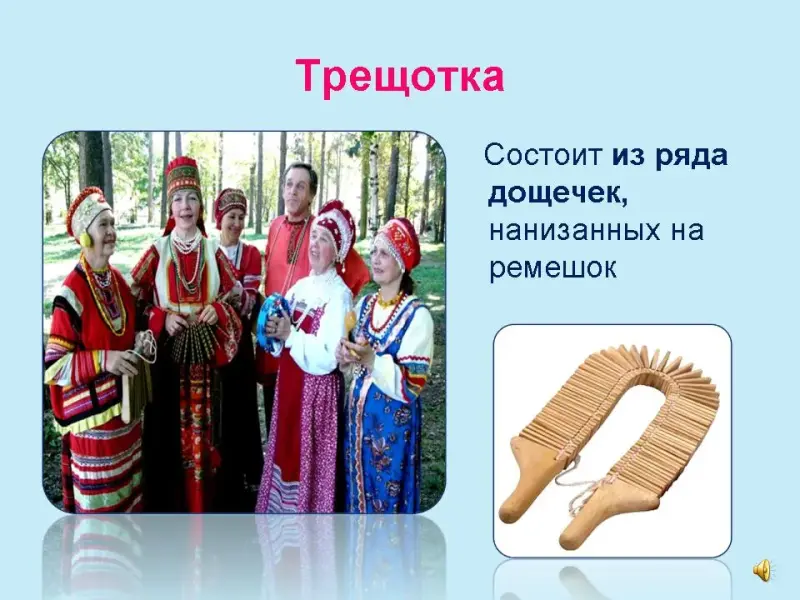 Трещотка

Состоит из ряда дощечек, нанизанных на ремешок